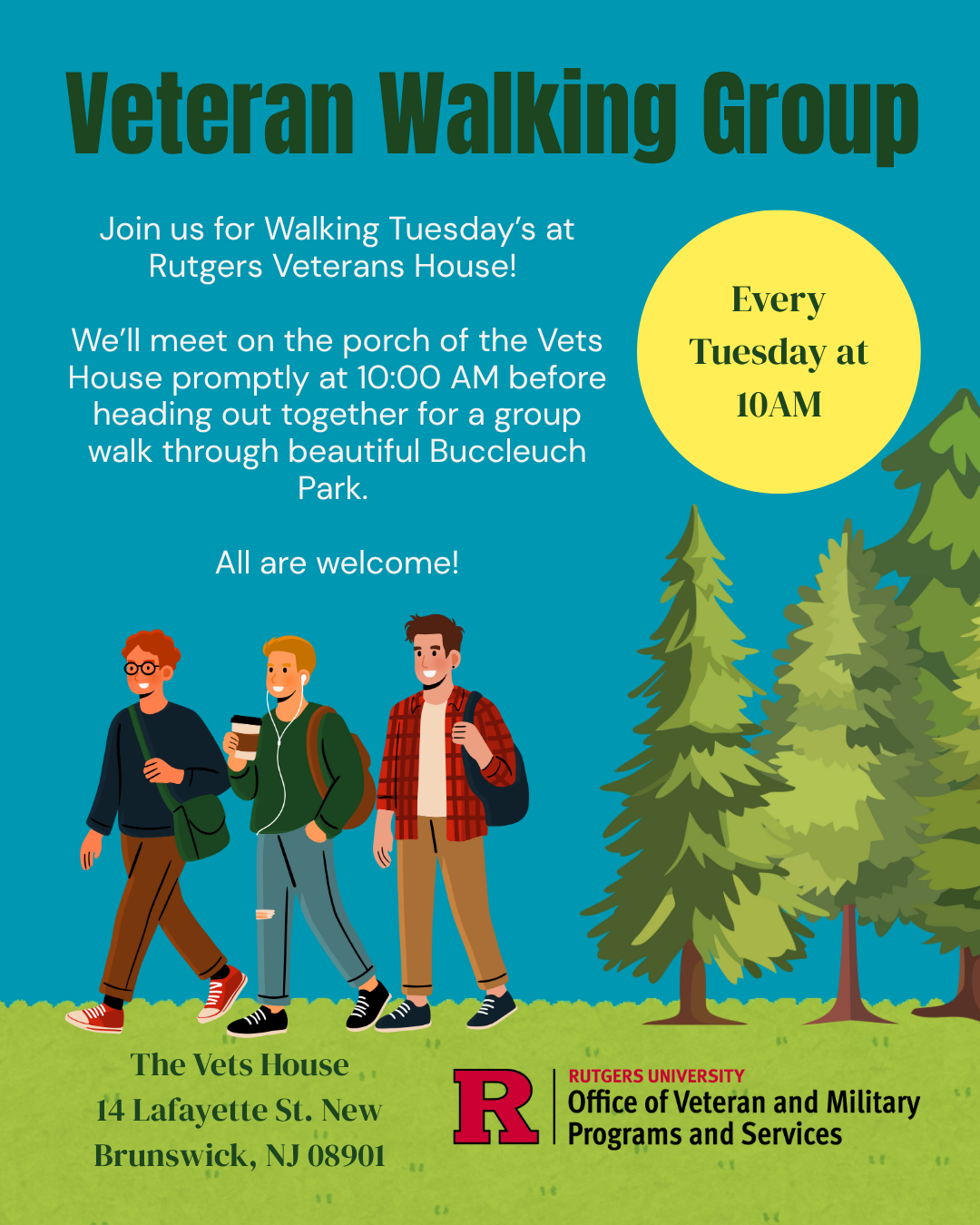 Veteran Walking Group

Join us for Walking Tuesday's at Rutgers Veterans House!

We'll meet on the porch of the Vets House promptly at 10:00 AM before heading out together for a group walk through beautiful Buccleuch Park.

All are welcome!

Every Tuesday at 10AM

The Vets House
14 Lafayette St. New Brunswick, NJ 08901

R
RUTGERS UNIVERSITY
Office of Veteran and Military Programs and Services